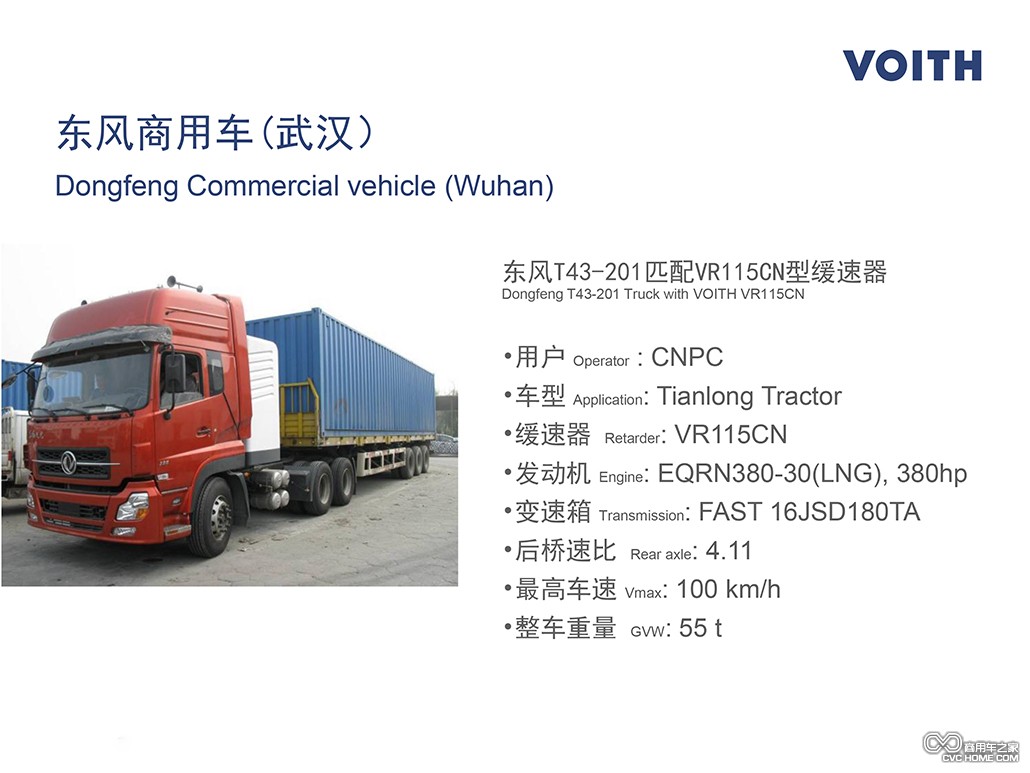 VOITH

东风商用车(武汉)
Dongfeng Commercial vehicle (Wuhan)

东风T43-201匹配VR115CN型缓速器
Dongfeng T43-201 Truck with VOITH VR115CN

•用户 Operator : CNPC
•车型 Application: Tianlong Tractor
•缓速器 Retarder: VR115CN
•发动机 Engine: EQRN380-30(LNG), 380hp
•变速箱 Transmission: FAST 16JSD180TA
•后桥速比 Rear axle: 4.11
•最高车速 Vmax: 100 km/h
•整车重量 GVW: 55 t

商用车之家
CVC.HOME.COM